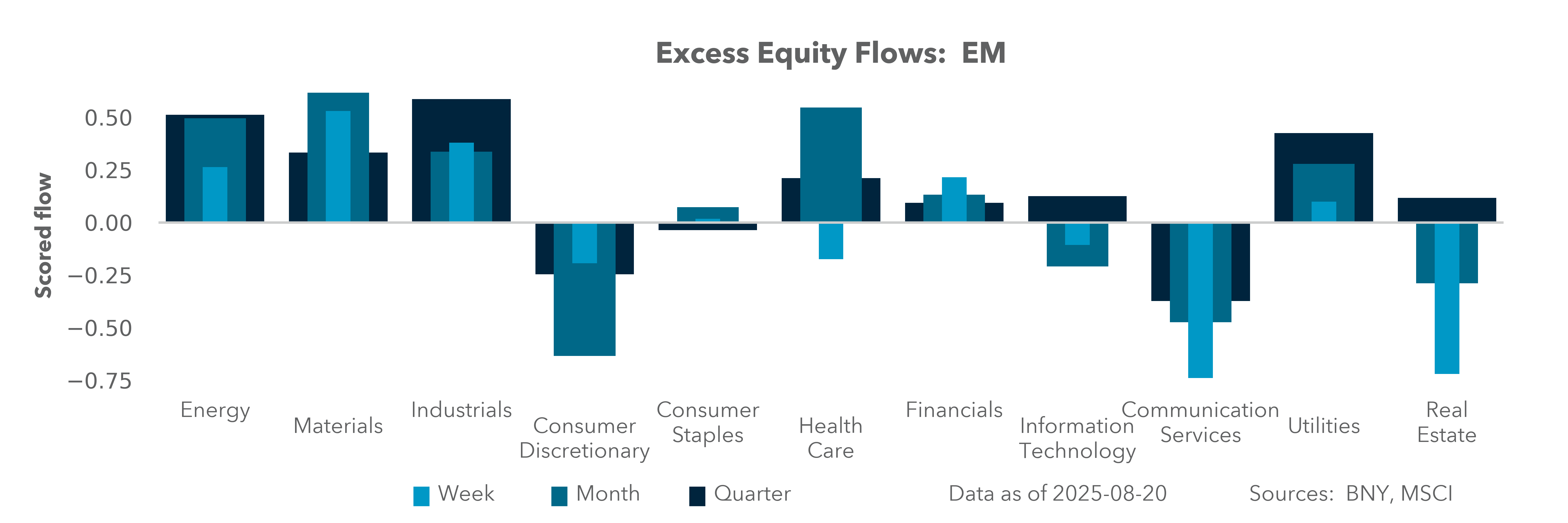 Excess Equity Flows: EM

Scored flow

0.50
0.25
0.00
−0.25
−0.50
−0.75

Energy
Materials
Industrials
Consumer Discretionary
Consumer Staples
Health Care
Financials
Information Technology
Communication Services
Utilities
Real Estate

Week Month Quarter

Data as of 2025-08-20

Sources: BNY, MSCI